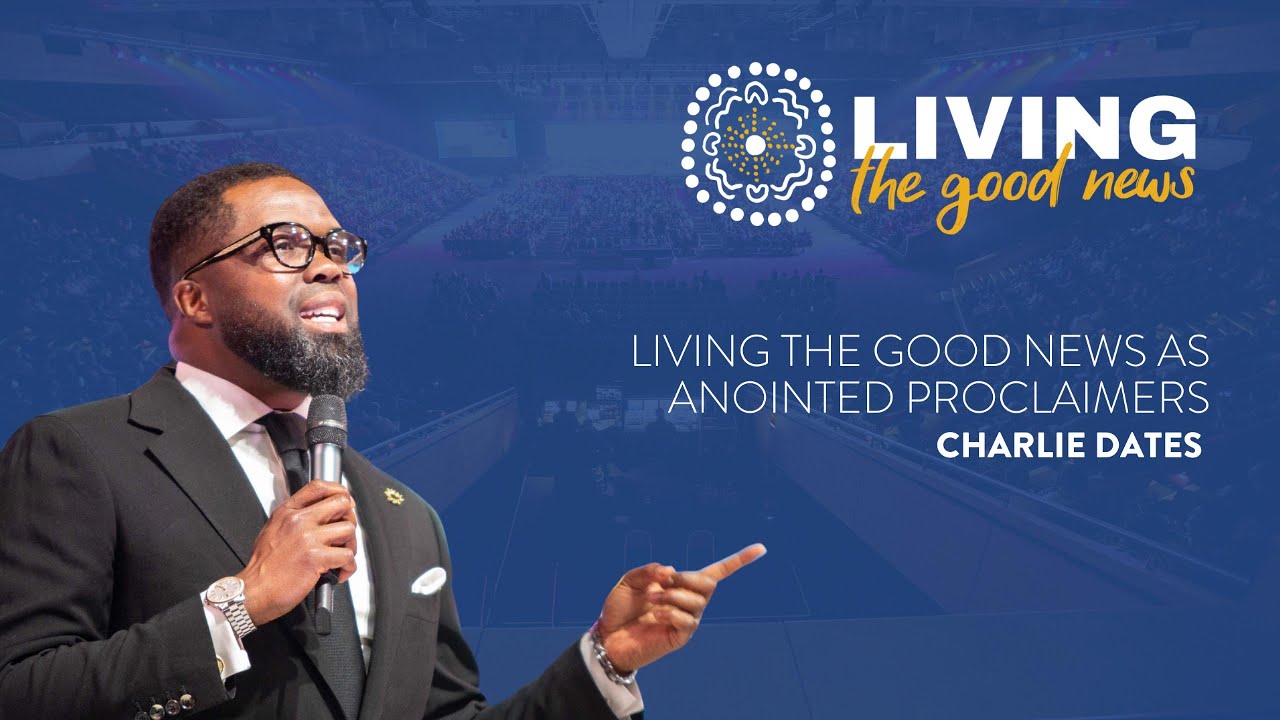 LIVING
the good news

LIVING THE GOOD NEWS AS ANOINTED PROCLAIMERS
CHARLIE DATES